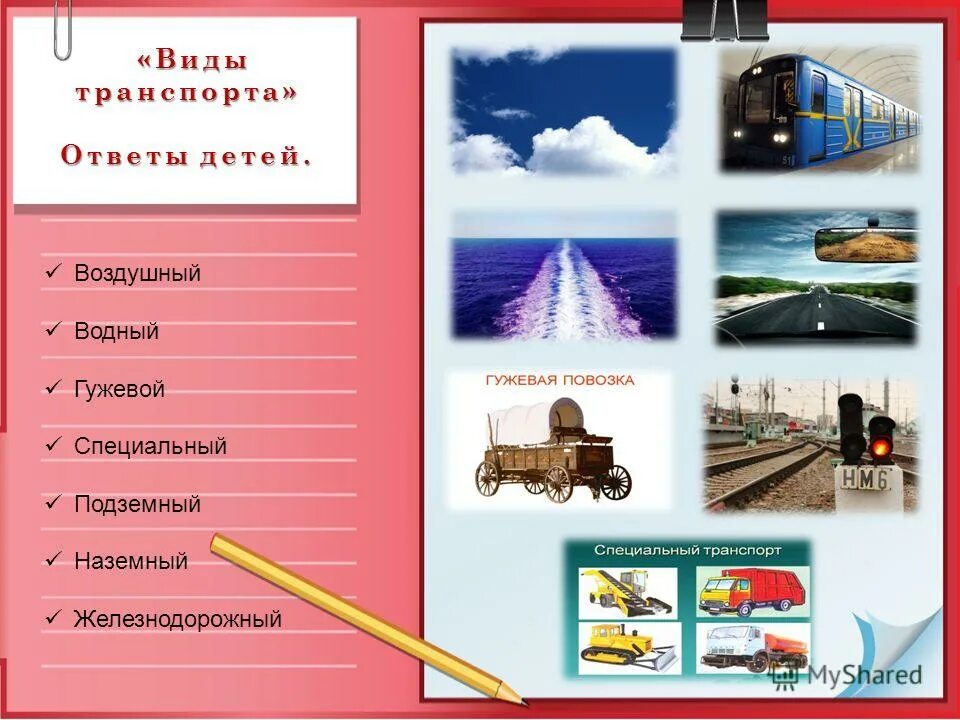 «Виды транспорта»

Ответы детей.

✓ Воздушный

✓ Водный

✓ Гужевой

✓ Специальный

✓ Подземный

✓ Наземный

✓ Железнодорожный

ГУЖЕВАЯ ПОВОЗКА

НМ6

Специальный транспорт

MyShared